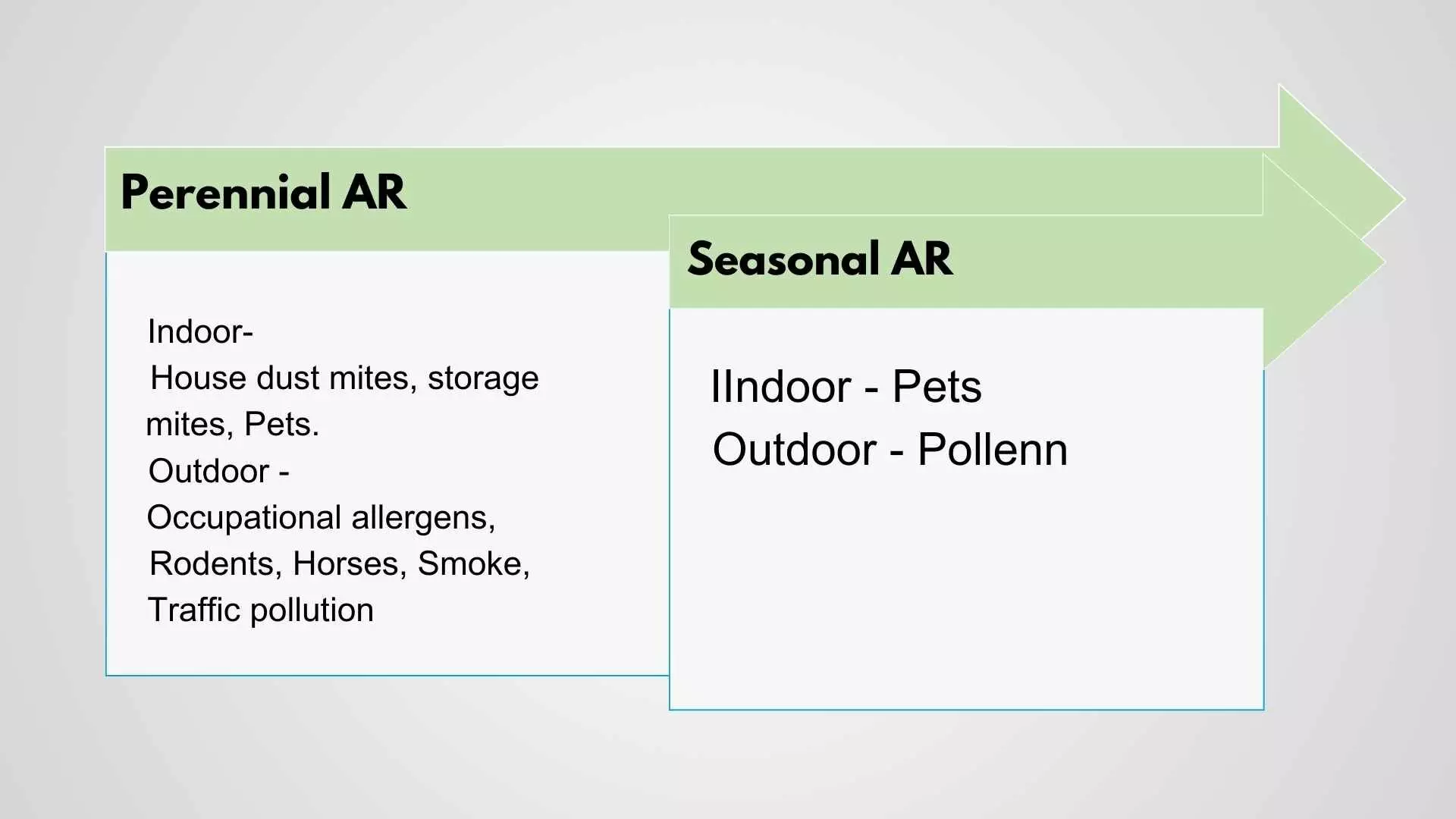 Perennial AR

Indoor-
House dust mites, storage mites, Pets.
Outdoor -
Occupational allergens, Rodents, Horses, Smoke, Traffic pollution

Seasonal AR

IIndoor - Pets
Outdoor - Pollenn